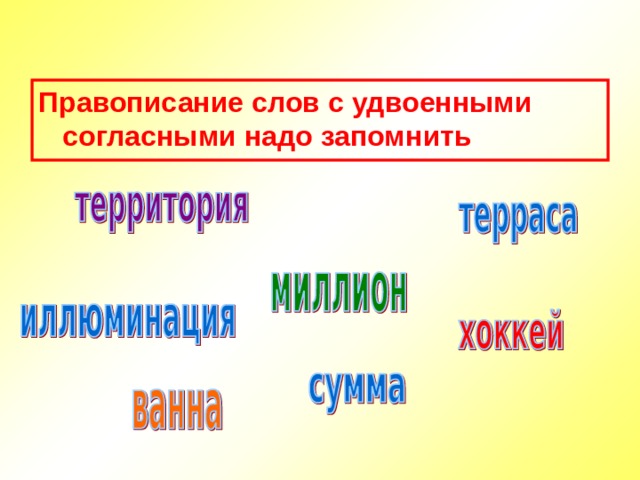 Правописание слов с удвоенными согласными надо запомнить

территория

терраса

миллион

иллюминация

хоккей

сумма

ванна